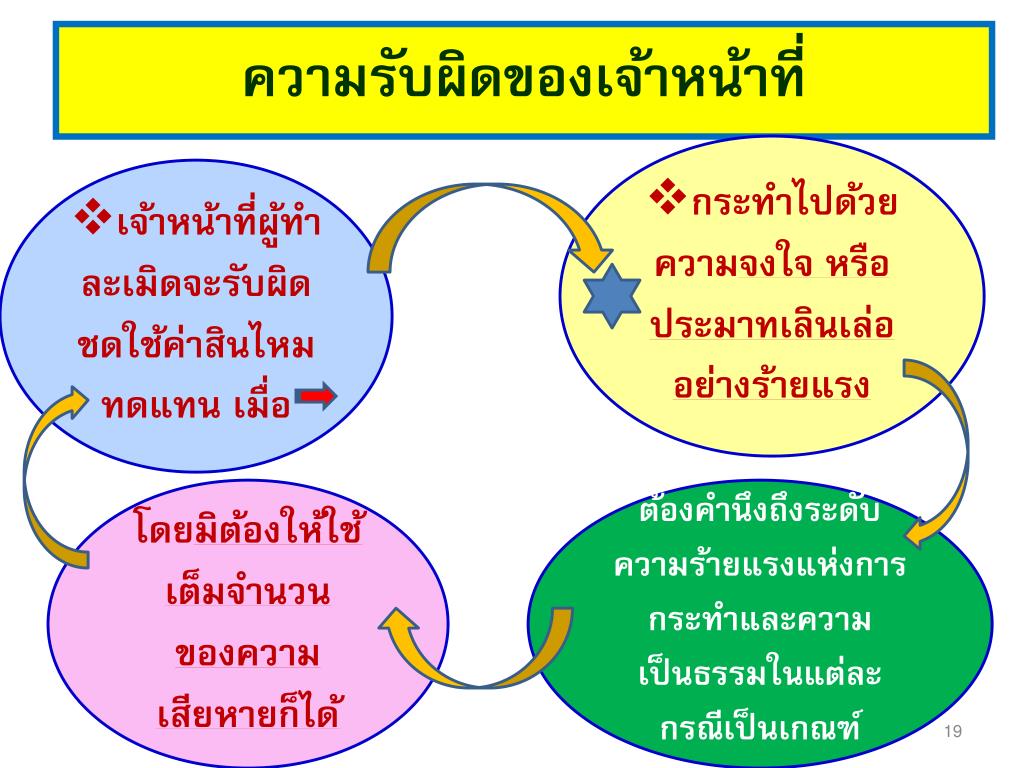 ความรับผิดของเจ้าหน้าที่

❖เจ้าหน้าที่ผู้ทำละเมิดจะรับผิดชดใช้ค่าสินไหมทดแทน เมื่อ

❖กระทำไปด้วยความจงใจ หรือประมาทเลินเล่ออย่างร้ายแรง

ต้องคำนึงถึงระดับความร้ายแรงแห่งการกระทำและความเป็นธรรมในแต่ละกรณีเป็นเกณฑ์

โดยมิต้องให้ใช้เต็มจำนวนของความเสียหายก็ได้

19